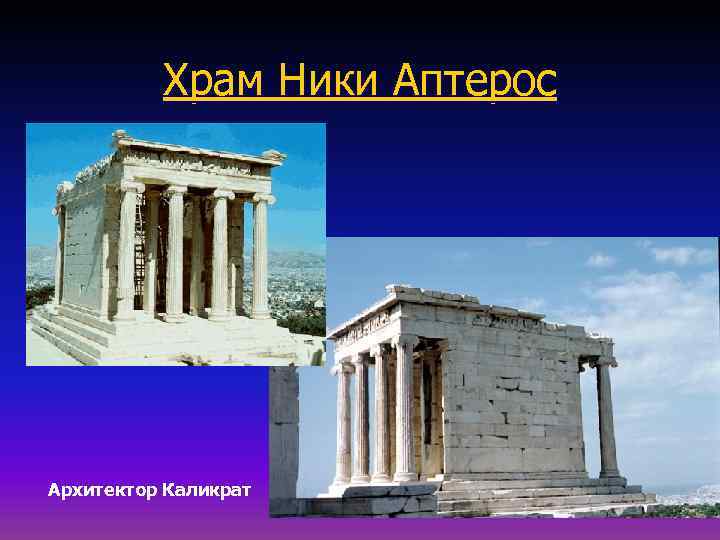 Храм Ники Аптерос

Архитектор Каликрат